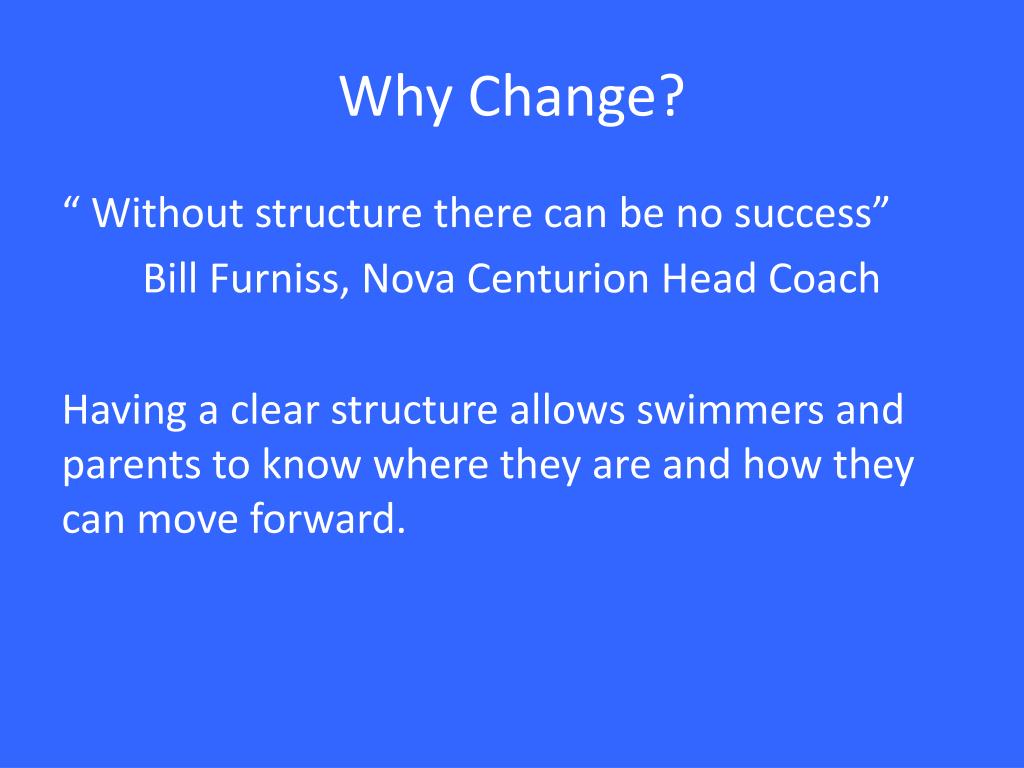 Why Change?

“ Without structure there can be no success”
Bill Furniss, Nova Centurion Head Coach

Having a clear structure allows swimmers and parents to know where they are and how they can move forward.